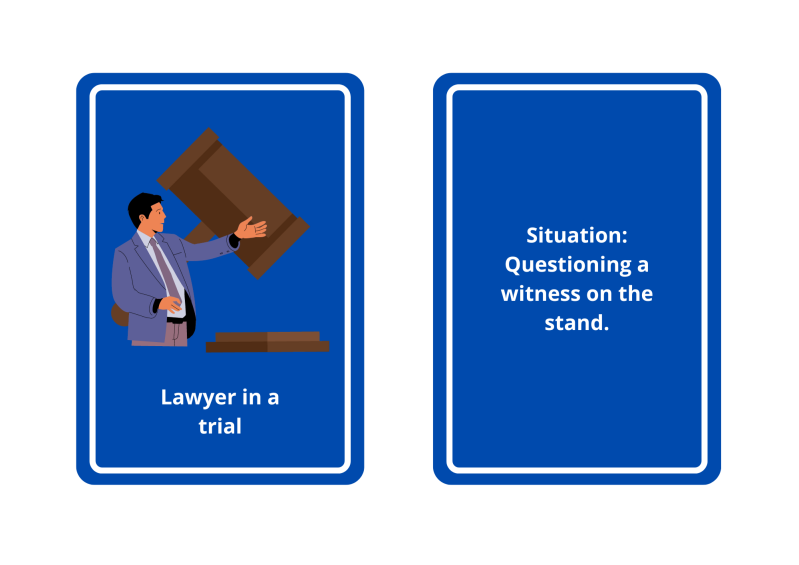 Lawyer in a trial

Situation: Questioning a witness on the stand.